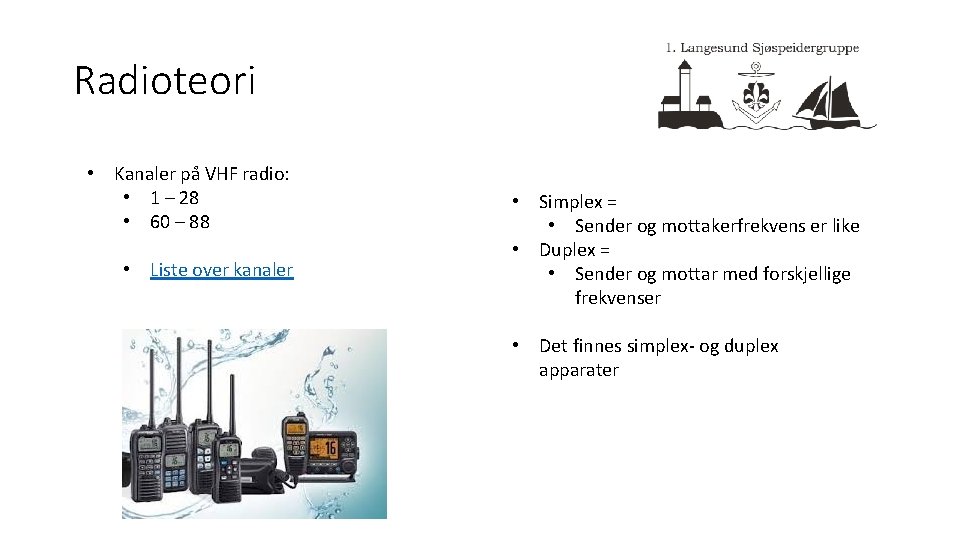 Radioteori

1. Langesund Sjøspeidergruppe

• Kanaler på VHF radio:
  • 1 – 28
  • 60 – 88

  • Liste over kanaler

16

• Simplex =
  • Sender og mottakerfrekvens er like
• Duplex =
  • Sender og mottar med forskjellige frekvenser

• Det finnes simplex- og duplex apparater